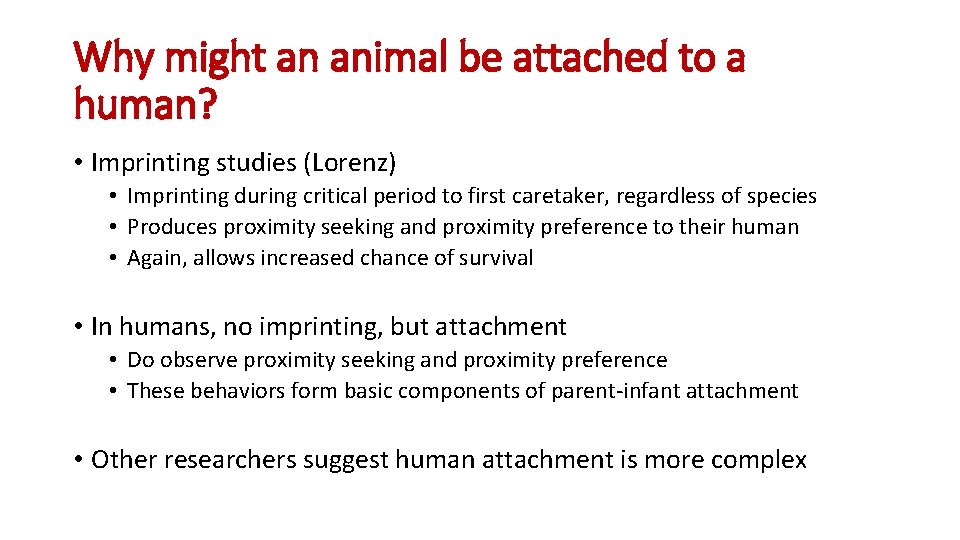 Why might an animal be attached to a human?

• Imprinting studies (Lorenz)
• Imprinting during critical period to first caretaker, regardless of species
• Produces proximity seeking and proximity preference to their human
• Again, allows increased chance of survival

• In humans, no imprinting, but attachment
• Do observe proximity seeking and proximity preference
• These behaviors form basic components of parent-infant attachment

• Other researchers suggest human attachment is more complex